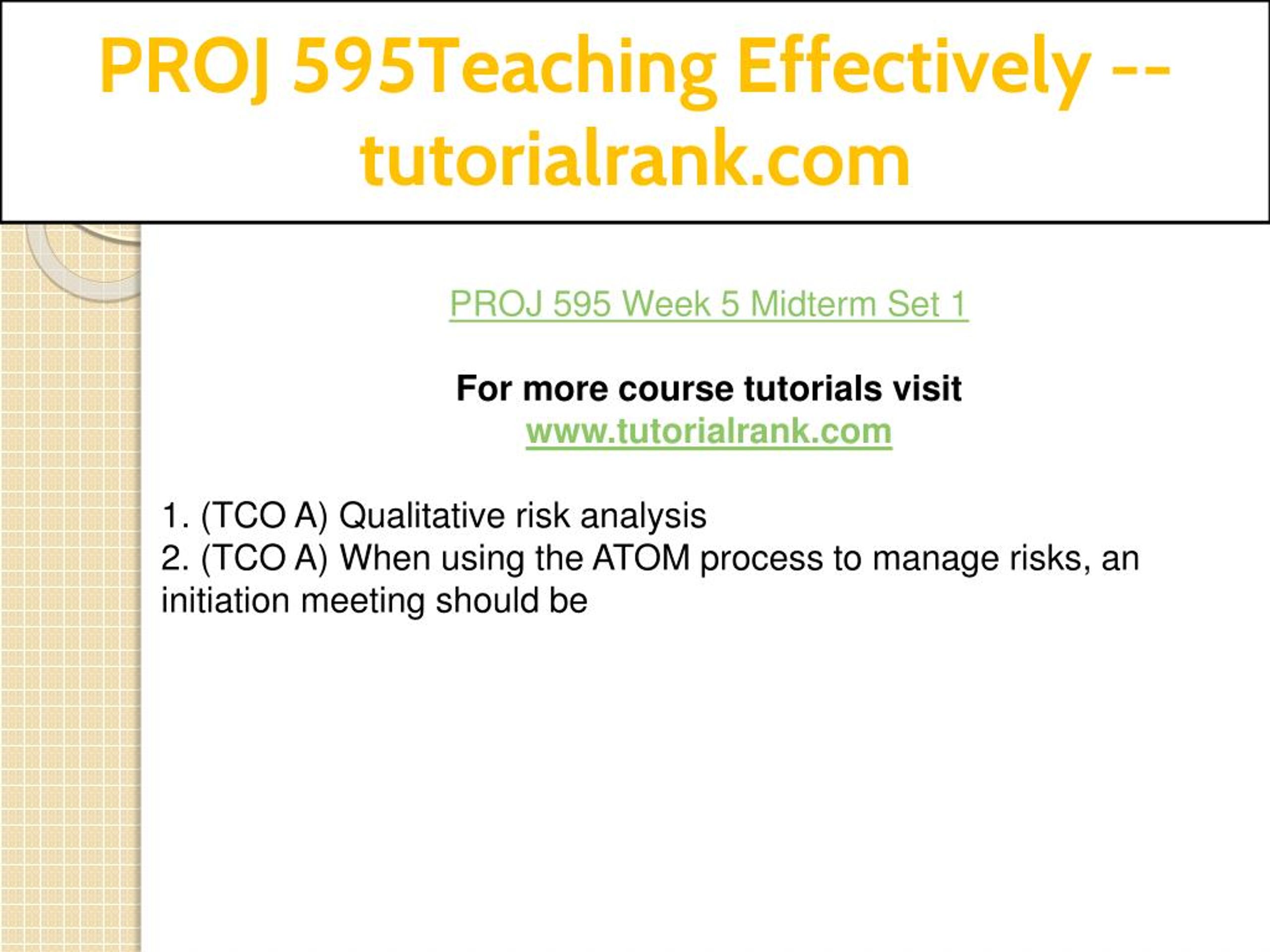 PROJ 595Teaching Effectively -- tutorialrank.com

PROJ 595 Week 5 Midterm Set 1

For more course tutorials visit
www.tutorialrank.com

1. (TCO A) Qualitative risk analysis
2. (TCO A) When using the ATOM process to manage risks, an initiation meeting should be